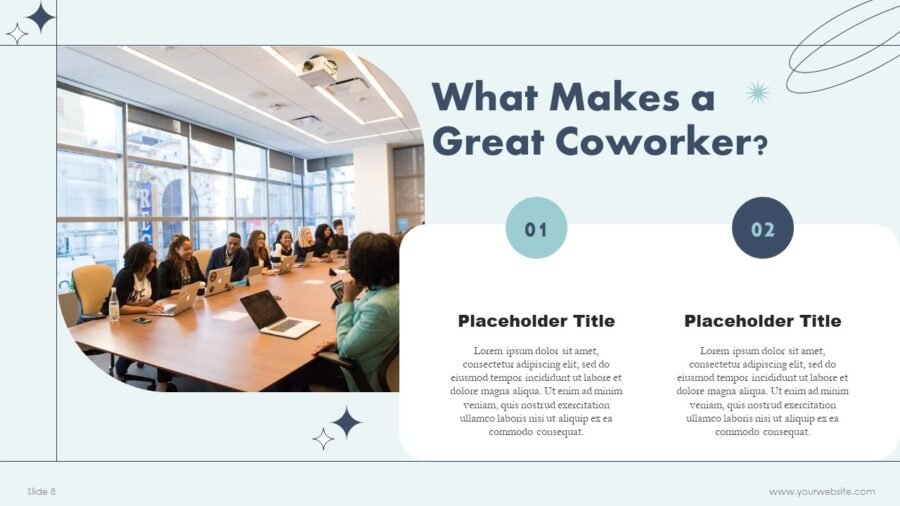 What Makes a Great Coworker?

01

Placeholder Title

Lorem ipsum dolor sit amet, consectetur adipiscing elit, sed do eiusmod tempor incididunt ut labore et dolore magna aliqua. Ut enim ad minim veniam, quis nostrud exercitation ullamco laboris nisi ut aliquip ex ea commodo consequat.

02

Placeholder Title

Lorem ipsum dolor sit amet, consectetur adipiscing elit, sed do eiusmod tempor incididunt ut labore et dolore magna aliqua. Ut enim ad minim veniam, quis nostrud exercitation ullamco laboris nisi ut aliquip ex ea commodo consequat.

Slide 8

www.yourwebsite.com